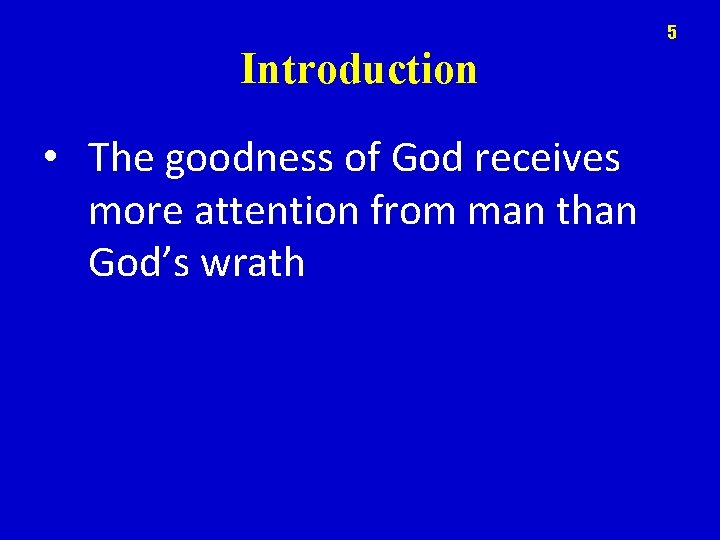 5

Introduction

• The goodness of God receives more attention from man than God’s wrath